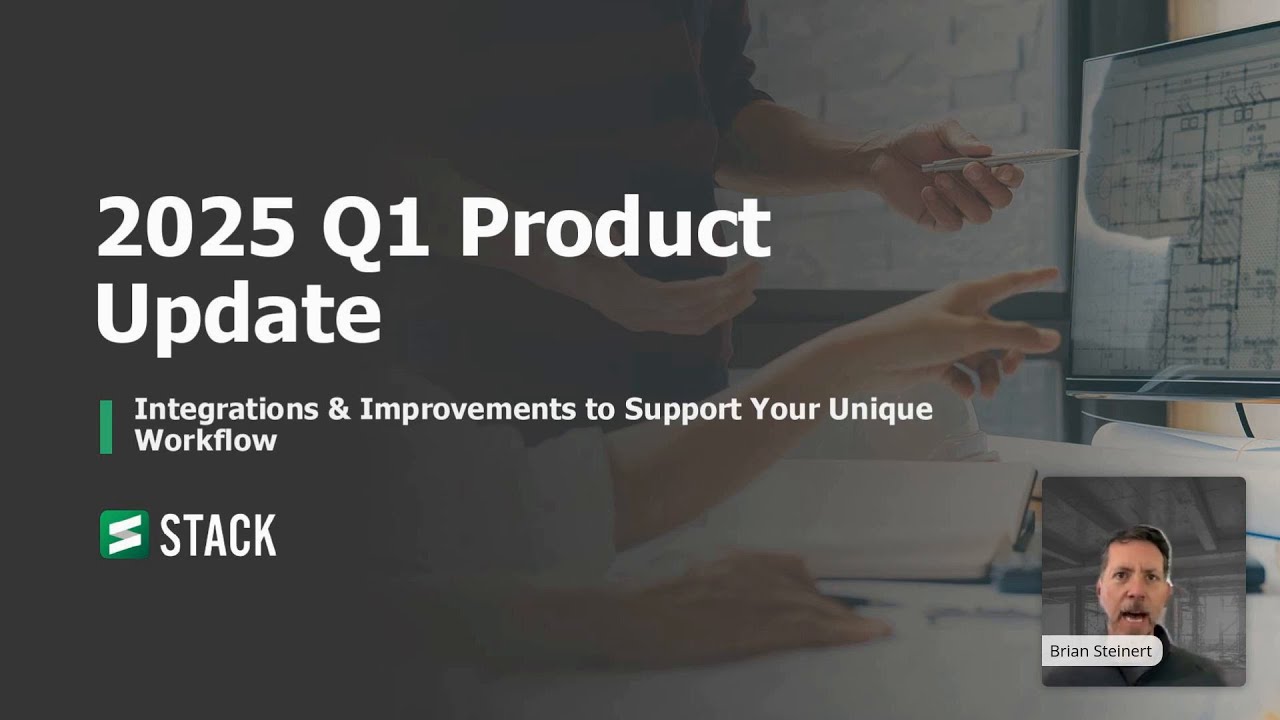 2025 Q1 Product Update

Integrations & Improvements to Support Your Unique Workflow

STACK

Brian Steinert